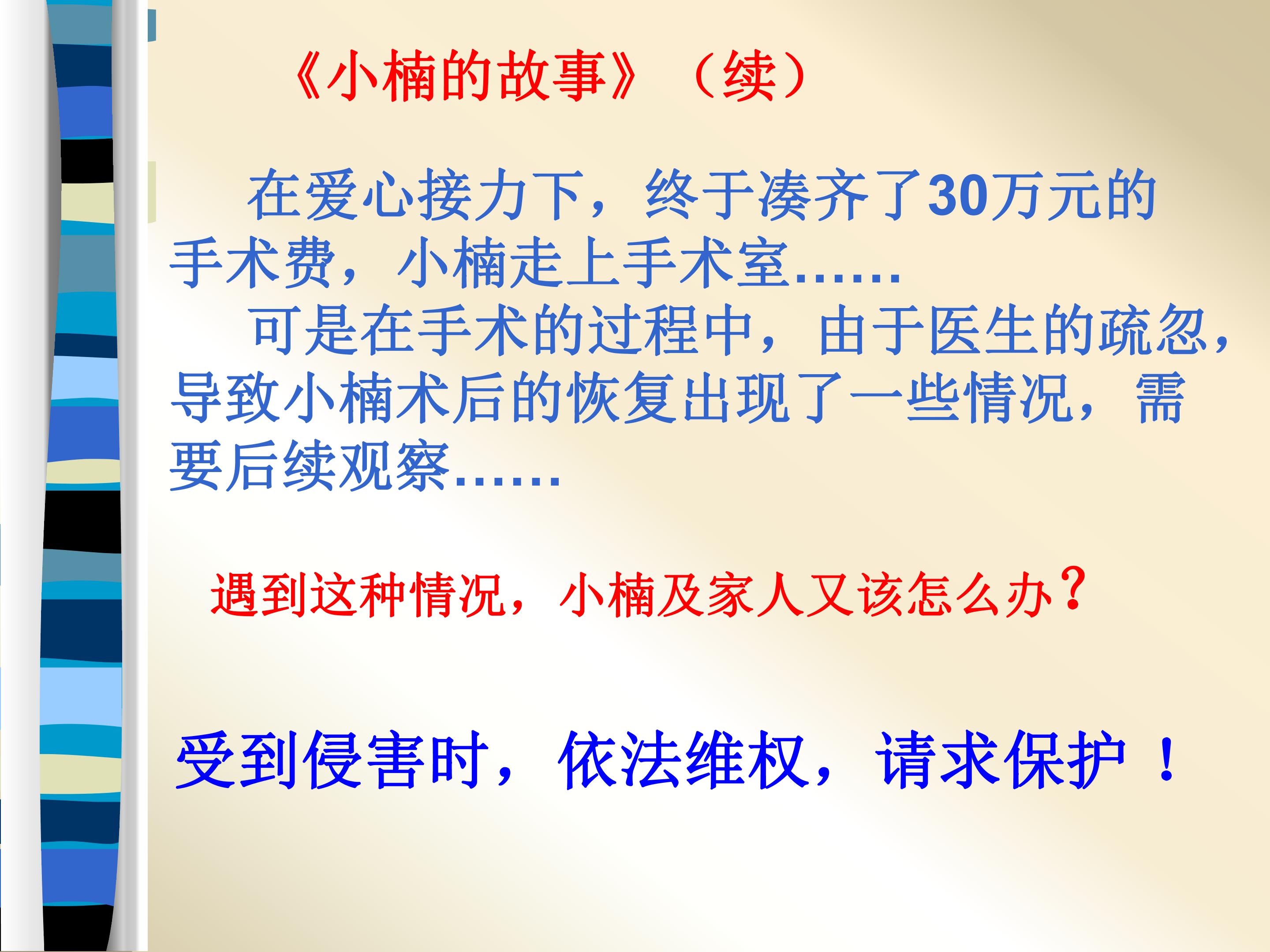 《小楠的故事》（续）

在爱心接力下，终于凑齐了30万元的手术费，小楠走上手术室……

可是在手术的过程中，由于医生的疏忽，导致小楠术后的恢复出现了一些情况，需要后续观察……

遇到这种情况，小楠及家人又该怎么办?

受到侵害时，依法维权，请求保护！